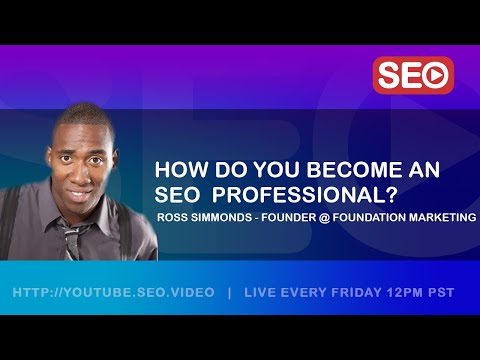 SEO

HOW DO YOU BECOME AN SEO PROFESSIONAL?

ROSS SIMMONDS - FOUNDER @ FOUNDATION MARKETING

HTTP://YOUTUBE.SEO.VIDEO | LIVE EVERY FRIDAY 12PM PST